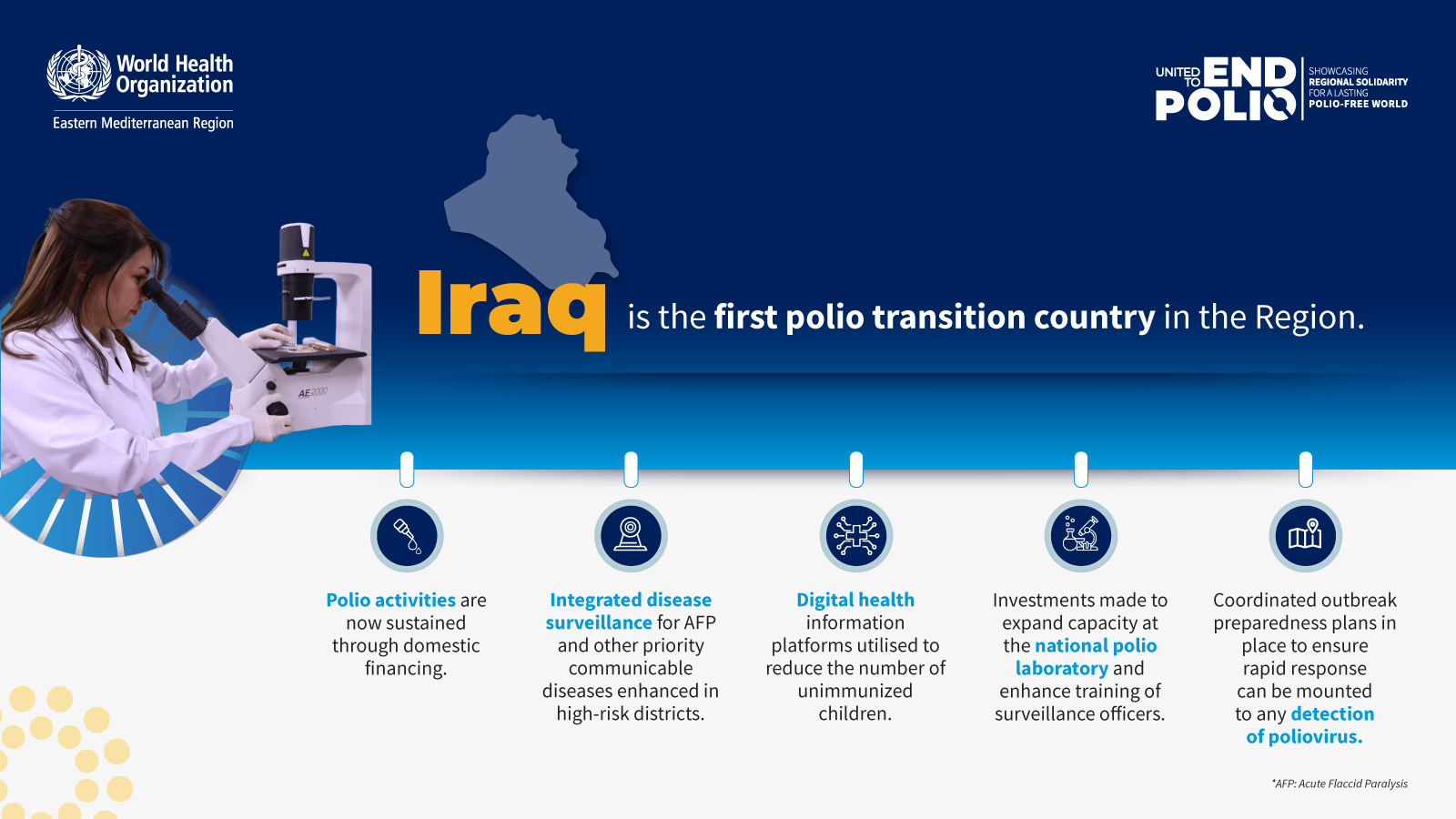 World Health Organization
Eastern Mediterranean Region

UNITED TO END POLIO
SHOWCASING REGIONAL SOLIDARITY FOR A LASTING POLIO-FREE WORLD

AE2000

Iraq is the first polio transition country in the Region.

Polio activities are now sustained through domestic financing.

Integrated disease surveillance for AFP and other priority communicable diseases enhanced in high-risk districts.

Digital health information platforms utilised to reduce the number of unimmunized children.

Investments made to expand capacity at the national polio laboratory and enhance training of surveillance officers.

Coordinated outbreak preparedness plans in place to ensure rapid response can be mounted to any detection of poliovirus.

*AFP: Acute Flaccid Paralysis